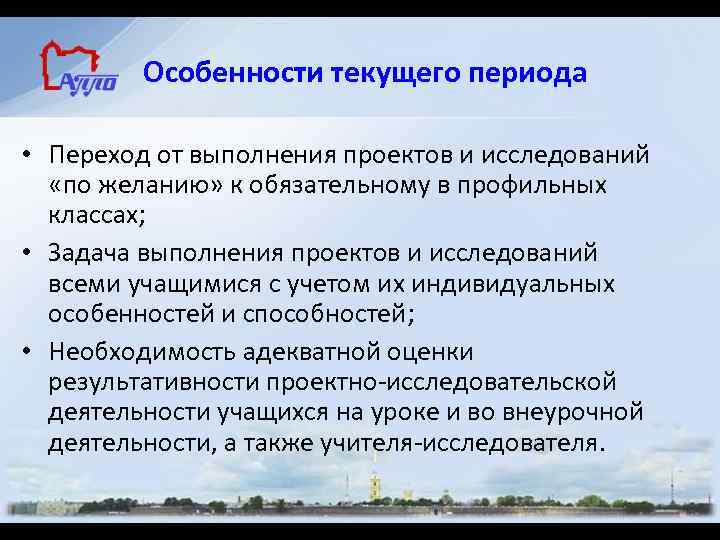 АППО

Особенности текущего периода

• Переход от выполнения проектов и исследований «по желанию» к обязательному в профильных классах;

• Задача выполнения проектов и исследований всеми учащимися с учетом их индивидуальных особенностей и способностей;

• Необходимость адекватной оценки результативности проектно-исследовательской деятельности учащихся на уроке и во внеурочной деятельности, а также учителя-исследователя.